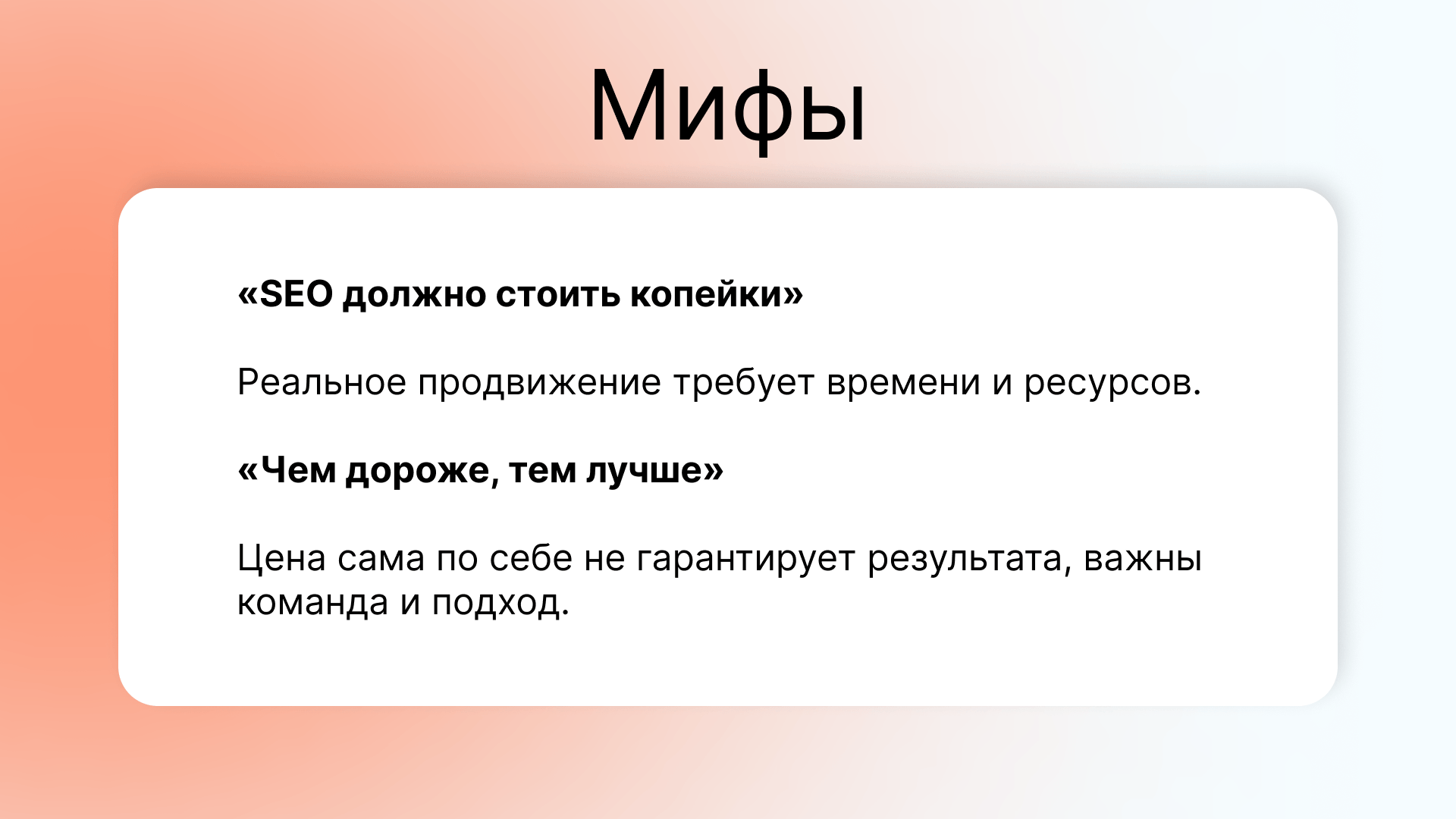 Мифы

«SEO должно стоить копейки»

Реальное продвижение требует времени и ресурсов.

«Чем дороже, тем лучше»

Цена сама по себе не гарантирует результата, важны команда и подход.